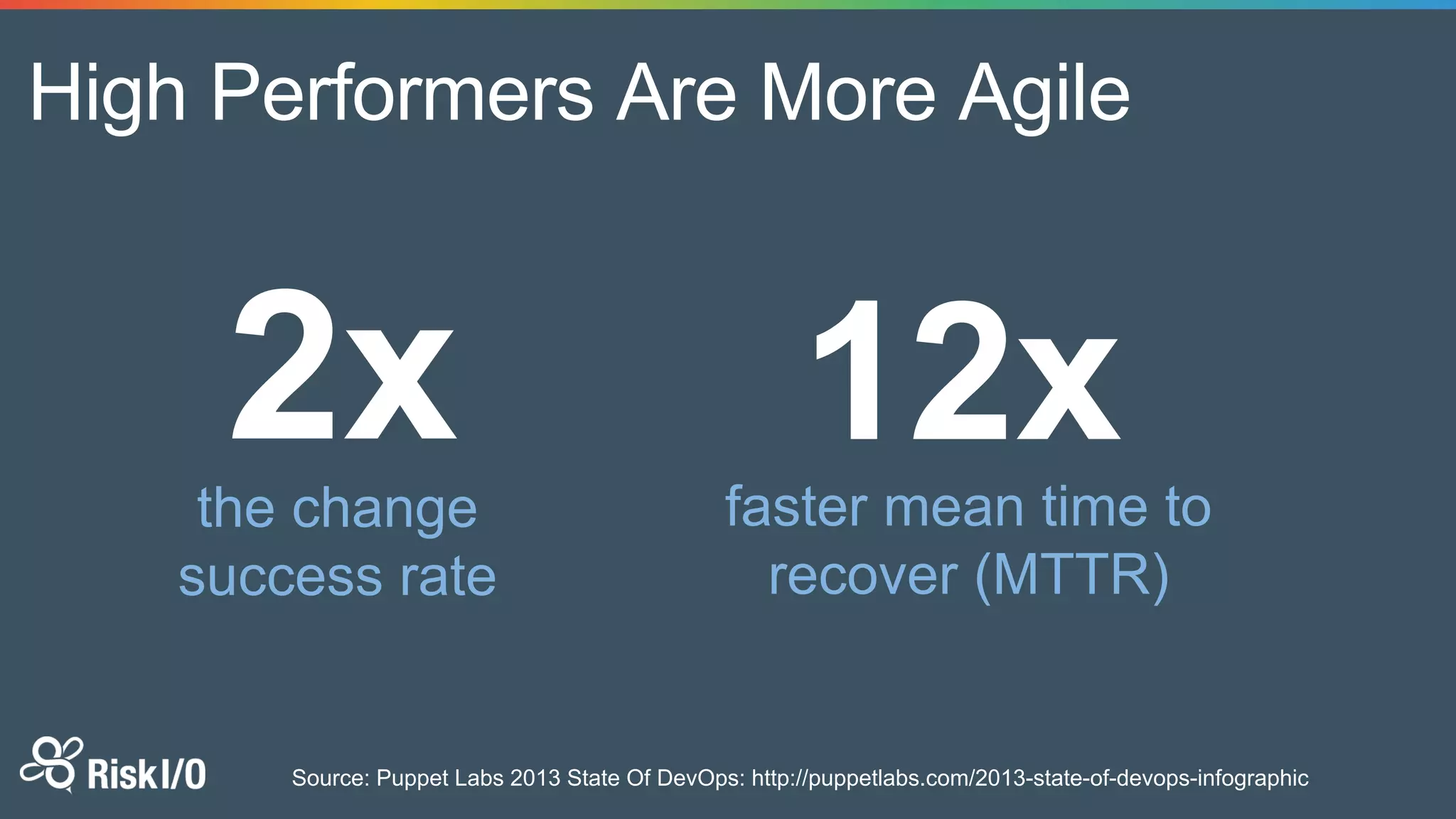 High Performers Are More Agile

2x

the change success rate

12x

faster mean time to recover (MTTR)

Risk I/O

Source: Puppet Labs 2013 State Of DevOps: http://puppetlabs.com/2013-state-of-devops-infographic